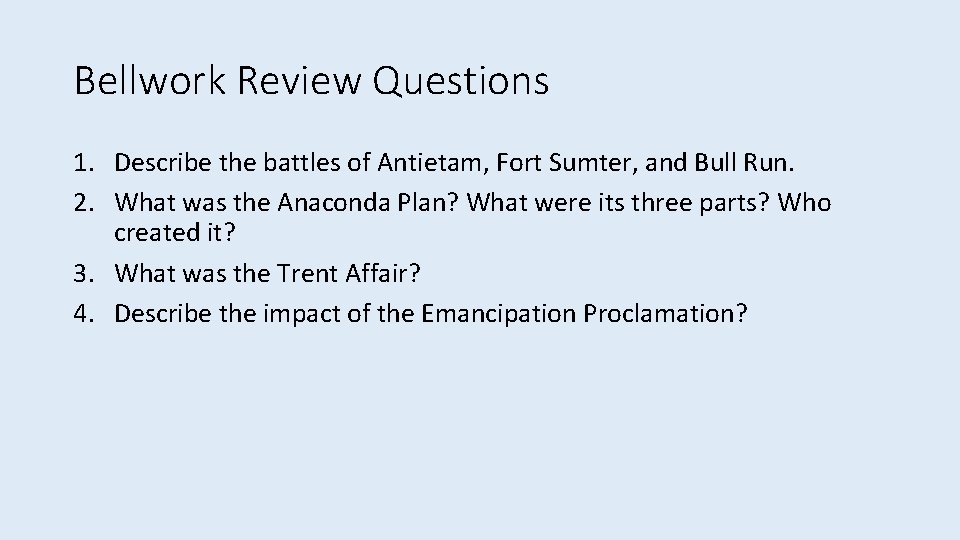 Bellwork Review Questions

1. Describe the battles of Antietam, Fort Sumter, and Bull Run.
2. What was the Anaconda Plan? What were its three parts? Who created it?
3. What was the Trent Affair?
4. Describe the impact of the Emancipation Proclamation?